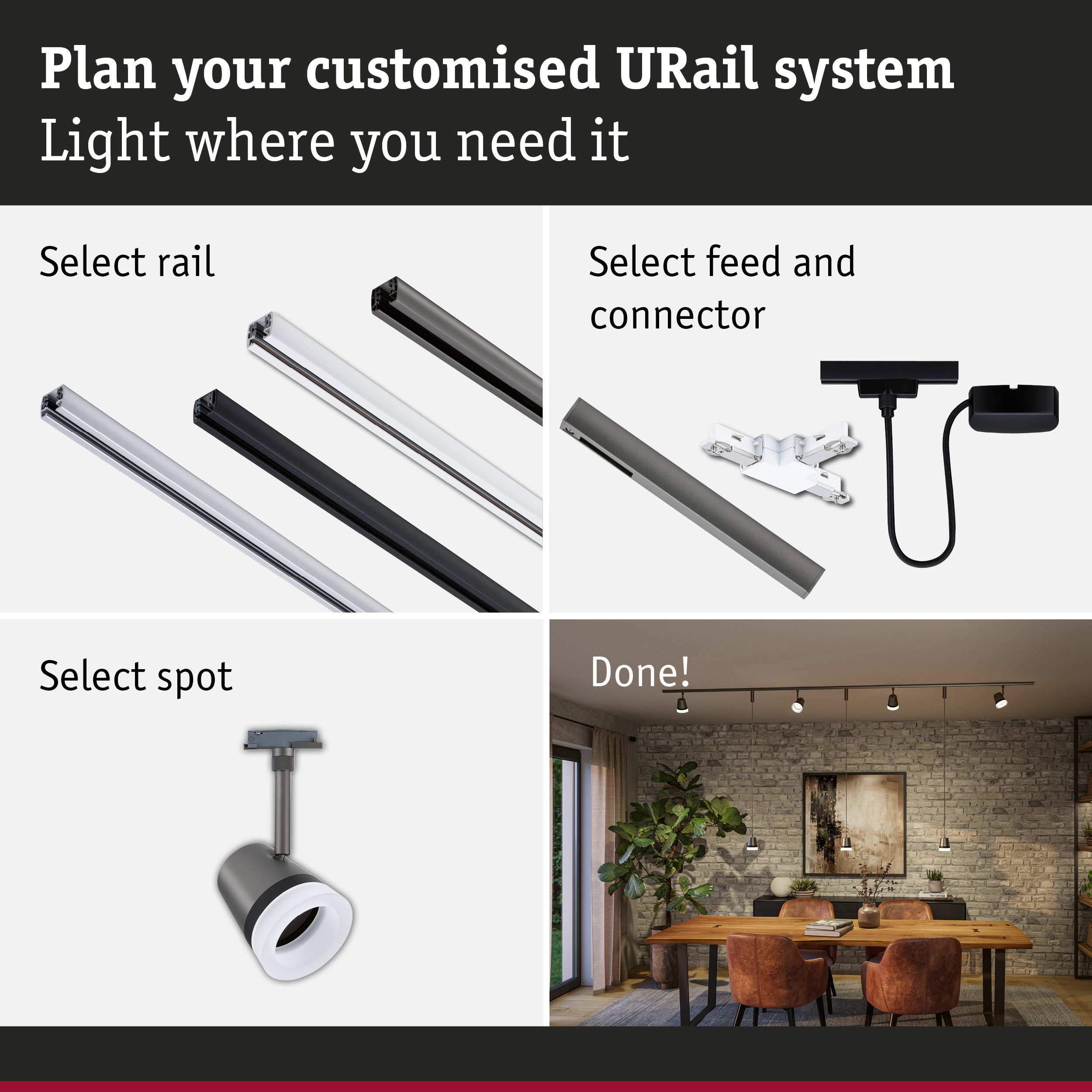 Plan your customised URail system
Light where you need it

Select rail

Select feed and connector

Select spot

Done!